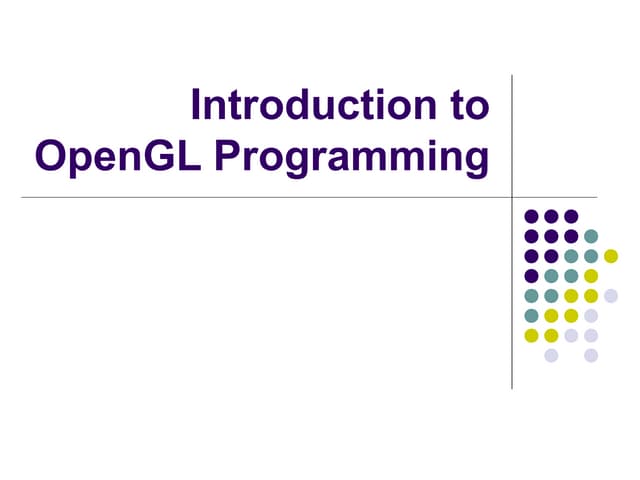 Introduction to OpenGL Programming